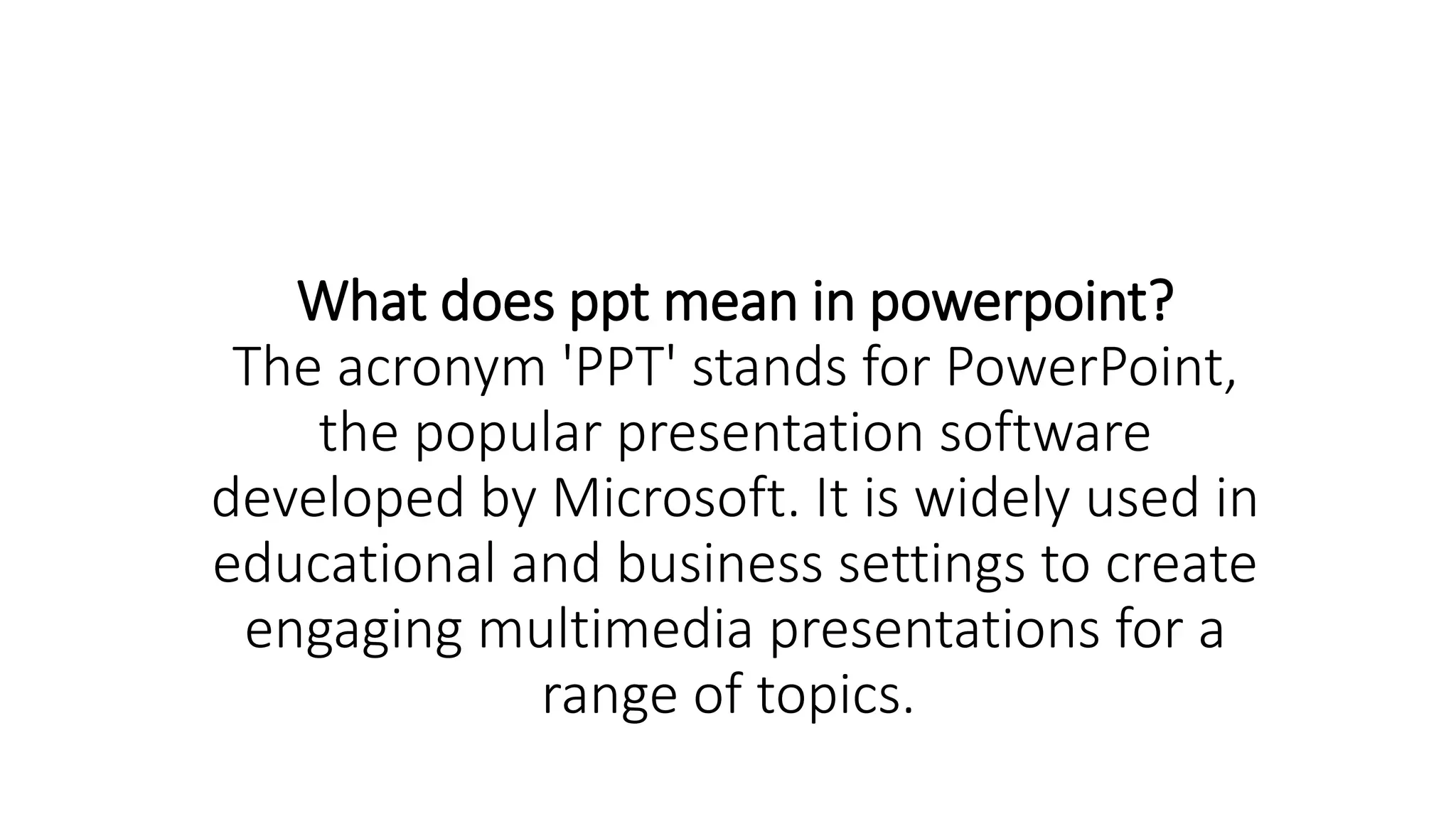 What does ppt mean in powerpoint?

The acronym 'PPT' stands for PowerPoint, the popular presentation software developed by Microsoft. It is widely used in educational and business settings to create engaging multimedia presentations for a range of topics.